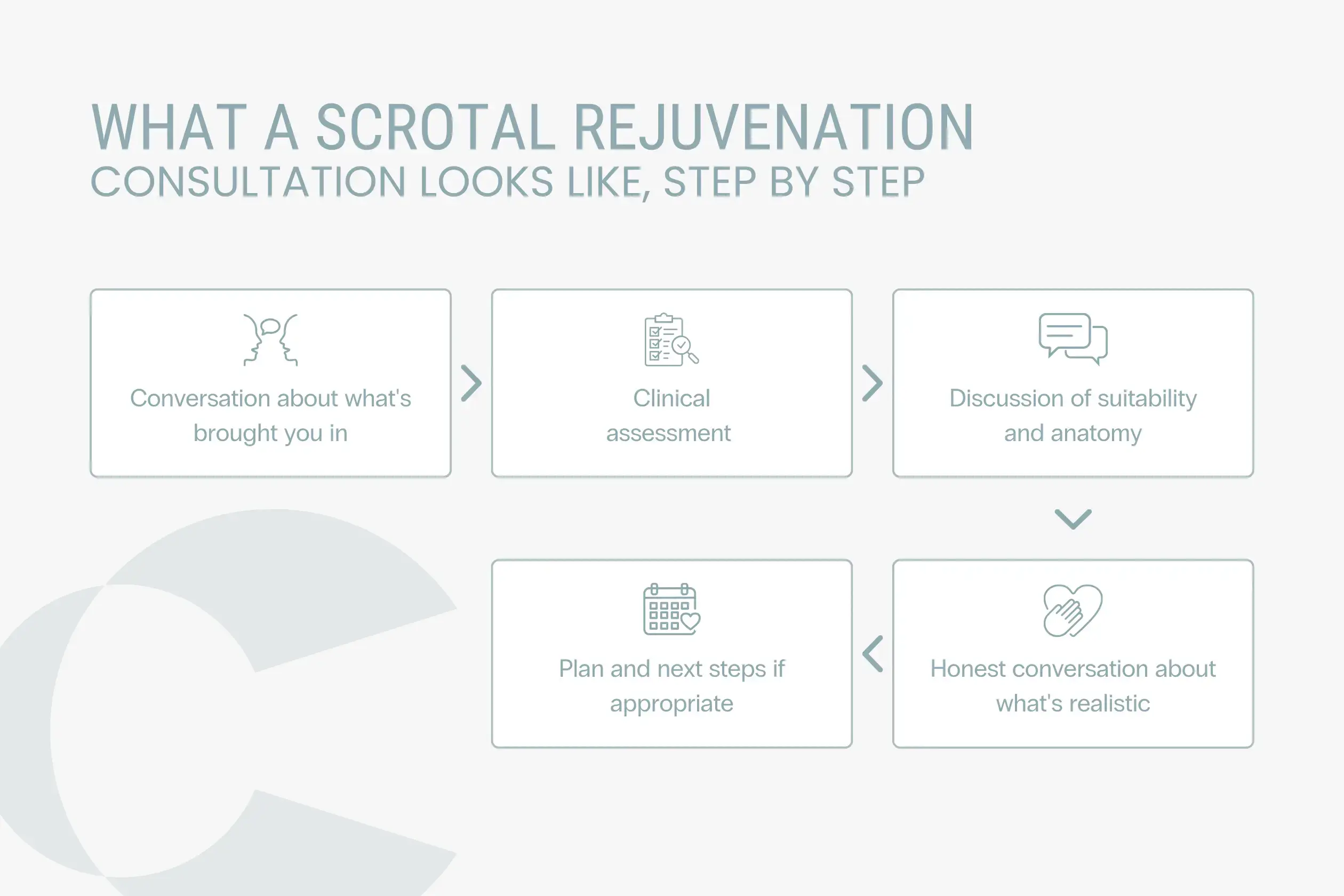 WHAT A SCROTAL REJUVENATION
CONSULTATION LOOKS LIKE, STEP BY STEP

Conversation about what's brought you in

Clinical assessment

Discussion of suitability and anatomy

Honest conversation about what's realistic

Plan and next steps if appropriate